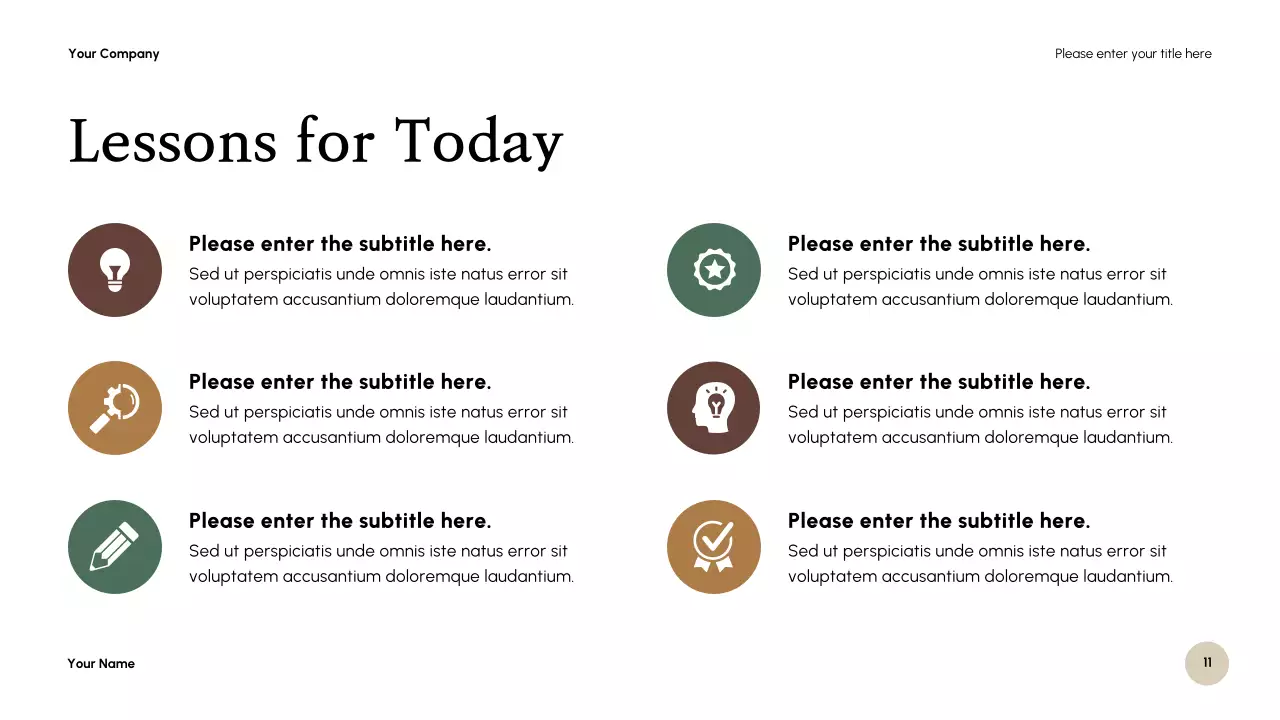 Your Company

Please enter your title here

Lessons for Today

Please enter the subtitle here.
Sed ut perspiciatis unde omnis iste natus error sit voluptatem accusantium doloremque laudantium.

Please enter the subtitle here.
Sed ut perspiciatis unde omnis iste natus error sit voluptatem accusantium doloremque laudantium.

Please enter the subtitle here.
Sed ut perspiciatis unde omnis iste natus error sit voluptatem accusantium doloremque laudantium.

Please enter the subtitle here.
Sed ut perspiciatis unde omnis iste natus error sit voluptatem accusantium doloremque laudantium.

Please enter the subtitle here.
Sed ut perspiciatis unde omnis iste natus error sit voluptatem accusantium doloremque laudantium.

Please enter the subtitle here.
Sed ut perspiciatis unde omnis iste natus error sit voluptatem accusantium doloremque laudantium.

Your Name

11